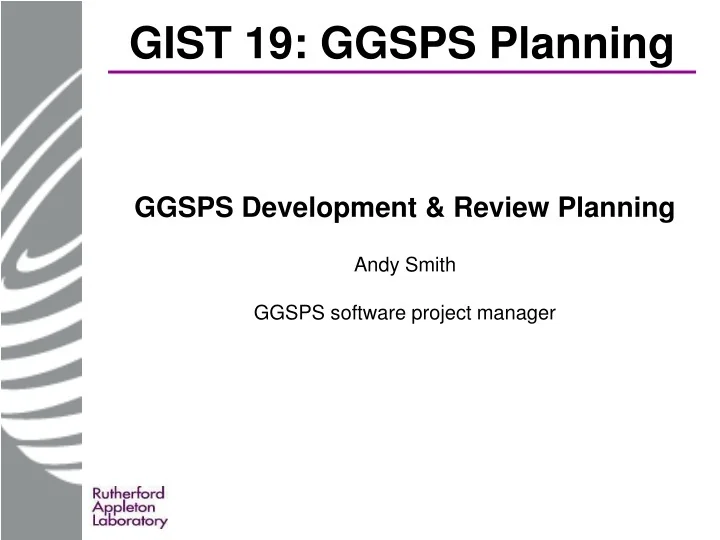 GIST 19: GGSPS Planning

GGSPS Development & Review Planning

Andy Smith

GGSPS software project manager

Rutherford
Appleton
Laboratory